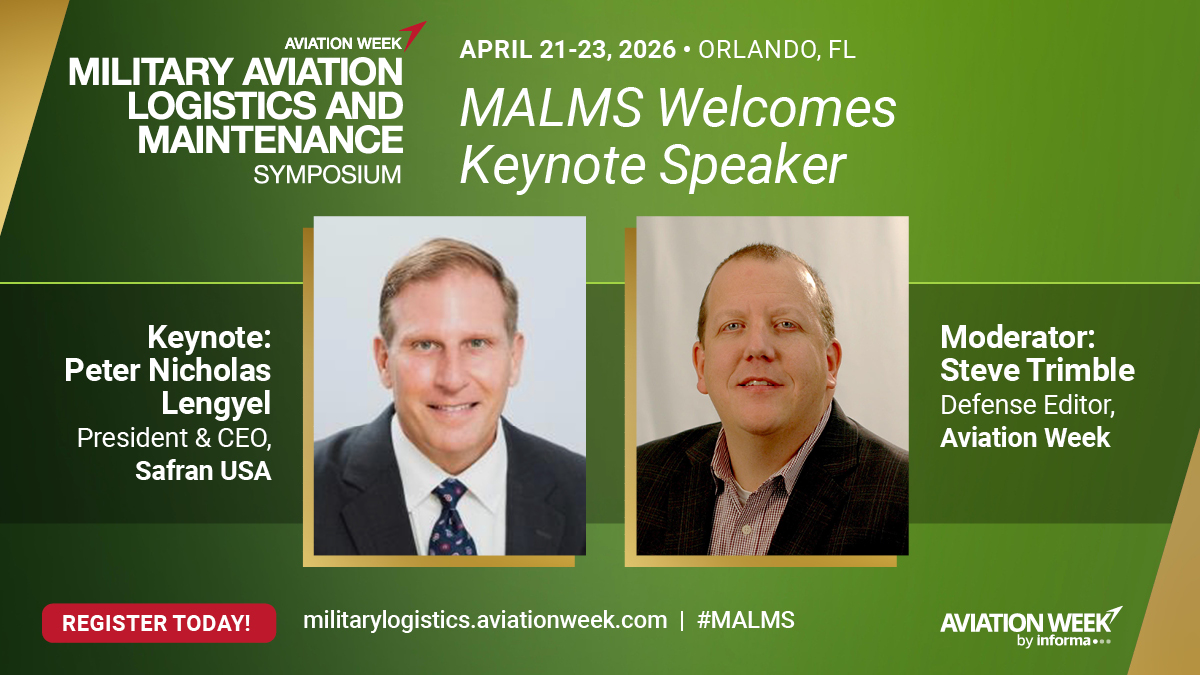 AVIATION WEEK
MILITARY AVIATION LOGISTICS AND MAINTENANCE
SYMPOSIUM

APRIL 21-23, 2026 • ORLANDO, FL

MALMS Welcomes Keynote Speaker

Keynote:
Peter Nicholas Lengyel
President & CEO,
Safran USA

Moderator:
Steve Trimble
Defense Editor,
Aviation Week

REGISTER TODAY!

militarylogistics.aviationweek.com | #MALMS

AVIATION WEEK
by informa